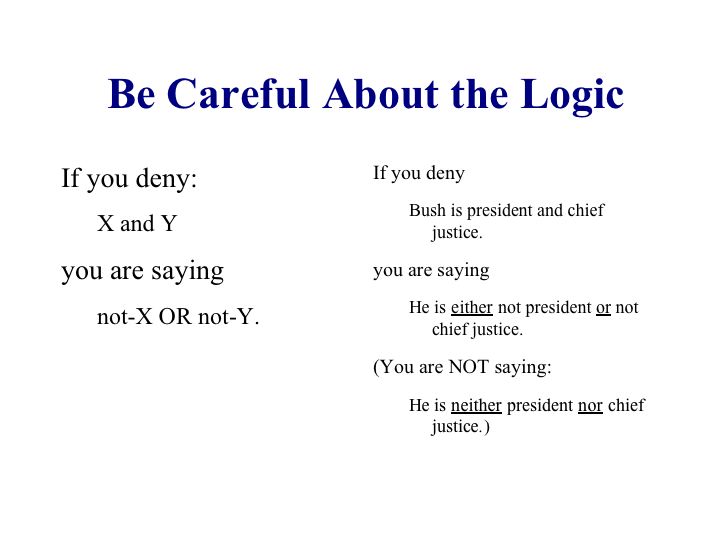 Be Careful About the Logic

If you deny:

X and Y

you are saying

not-X OR not-Y.

If you deny

Bush is president and chief justice.

you are saying

He is either not president or not chief justice.

(You are NOT saying:

He is neither president nor chief justice.)